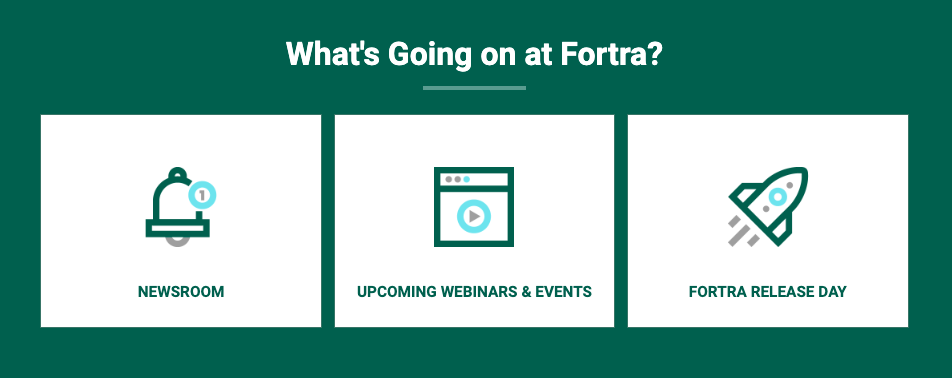 What's Going on at Fortra?

1

NEWSROOM

UPCOMING WEBINARS & EVENTS

FORTRA RELEASE DAY